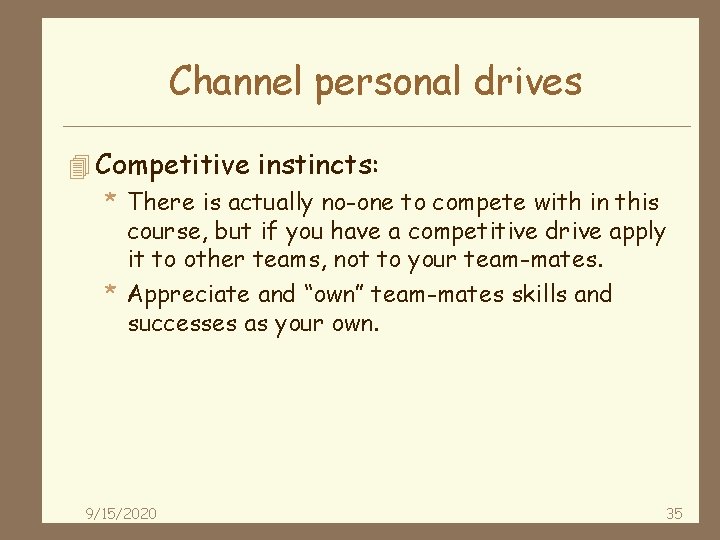 Channel personal drives

Competitive instincts:

* There is actually no-one to compete with in this course, but if you have a competitive drive apply it to other teams, not to your team-mates.
* Appreciate and “own” team-mates skills and successes as your own.

9/15/2020

35